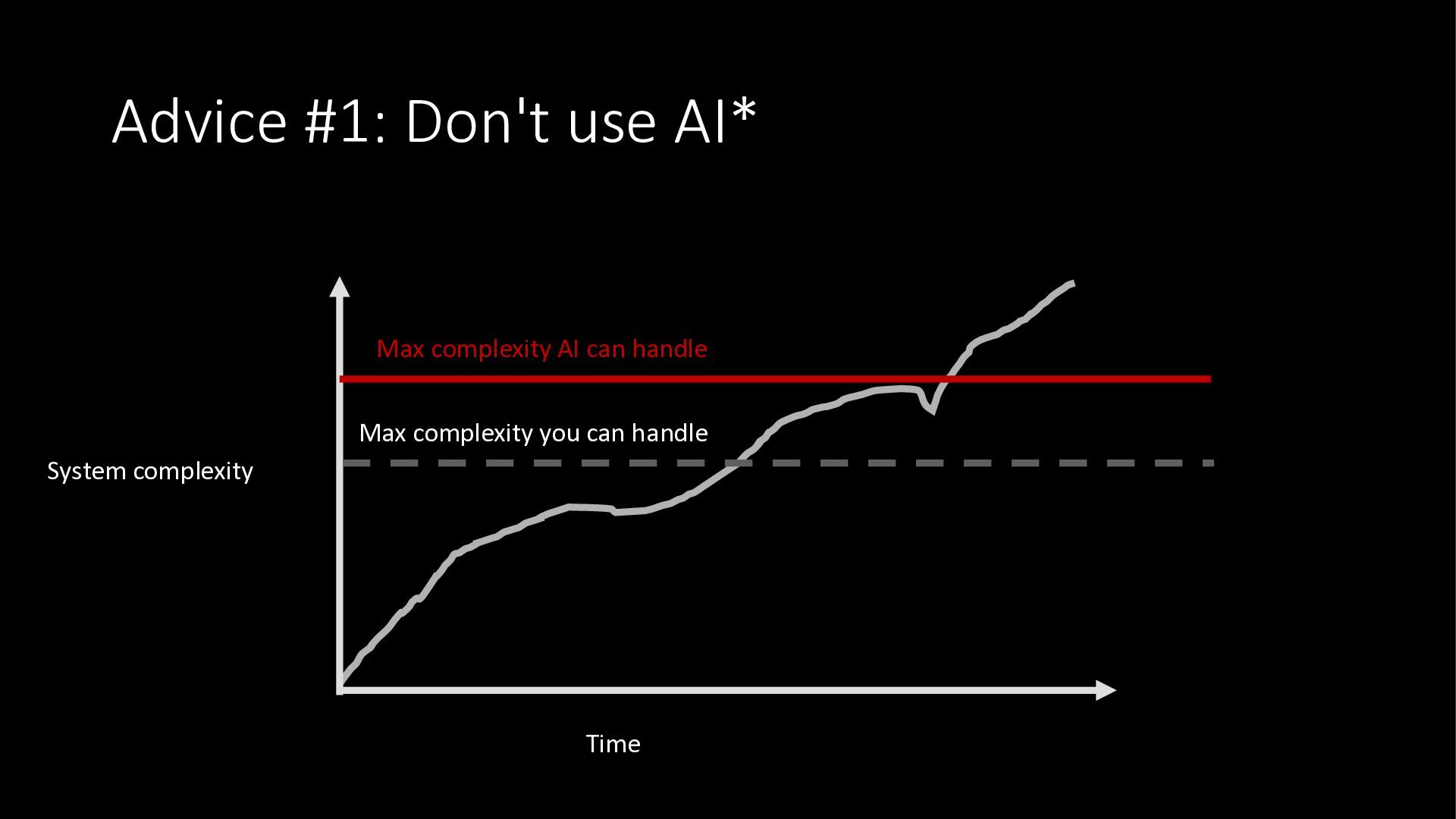 Advice #1: Don't use AI*

Max complexity AI can handle

Max complexity you can handle

System complexity

Time